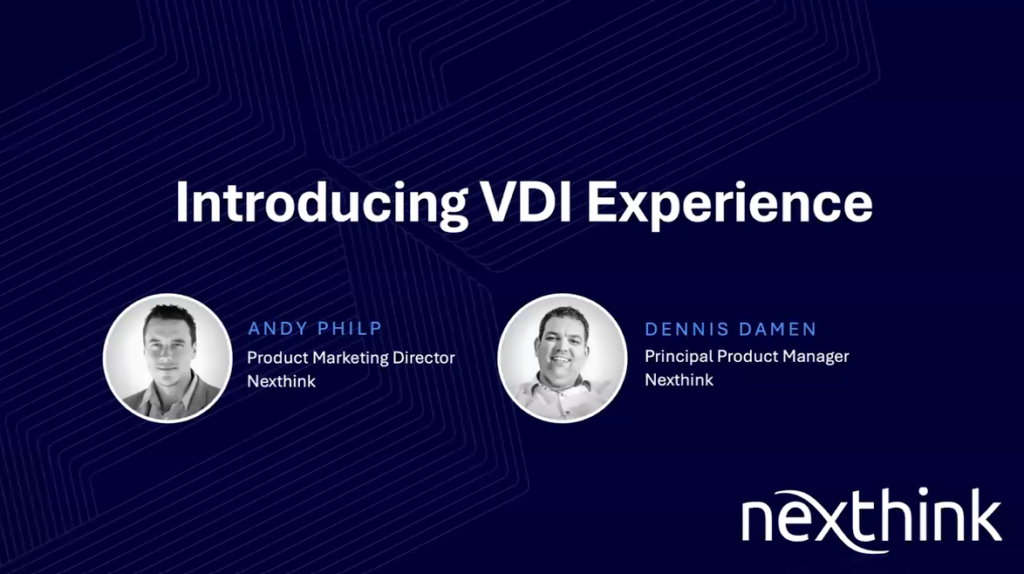 Introducing VDI Experience

ANDY PHILP
Product Marketing Director
Nexthink

DENNIS DAMEN
Principal Product Manager
Nexthink

nexthink